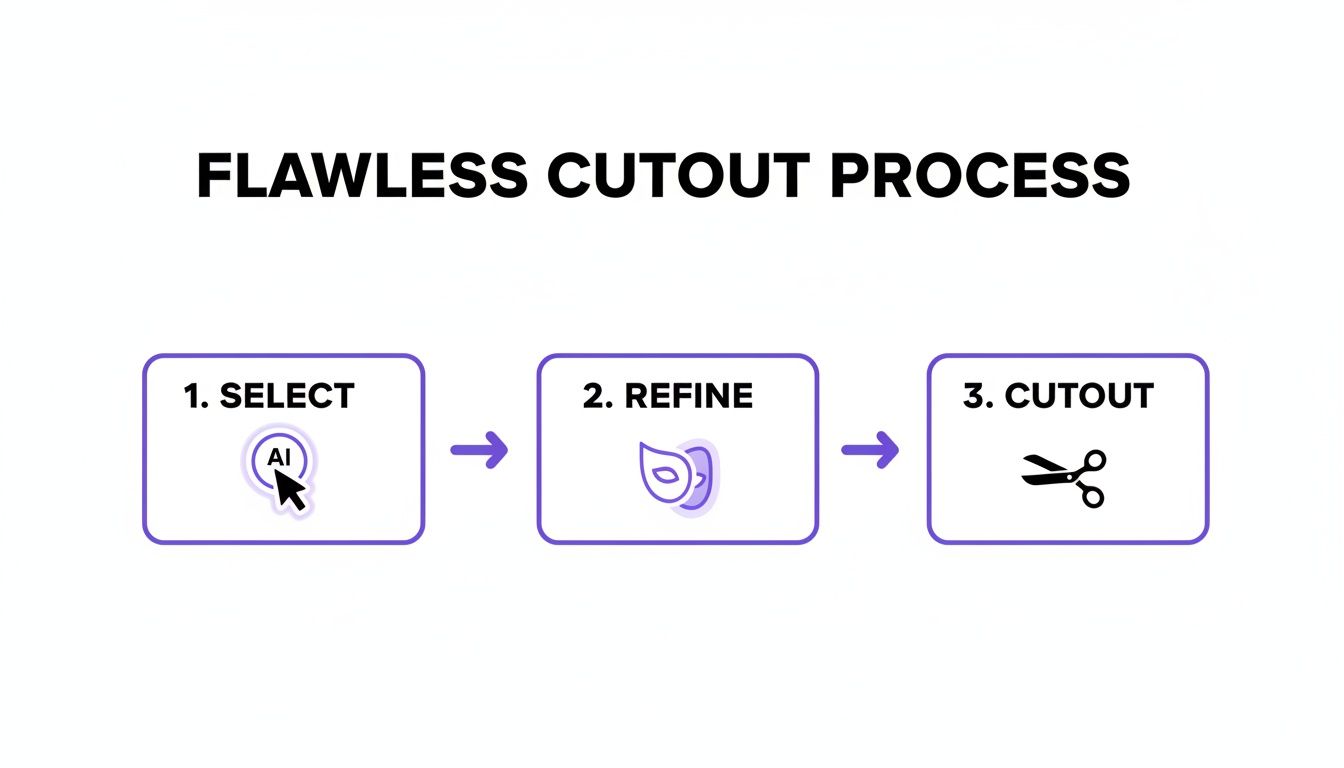 FLAWLESS CUTOUT PROCESS

1. SELECT

AI

2. REFINE

3. CUTOUT